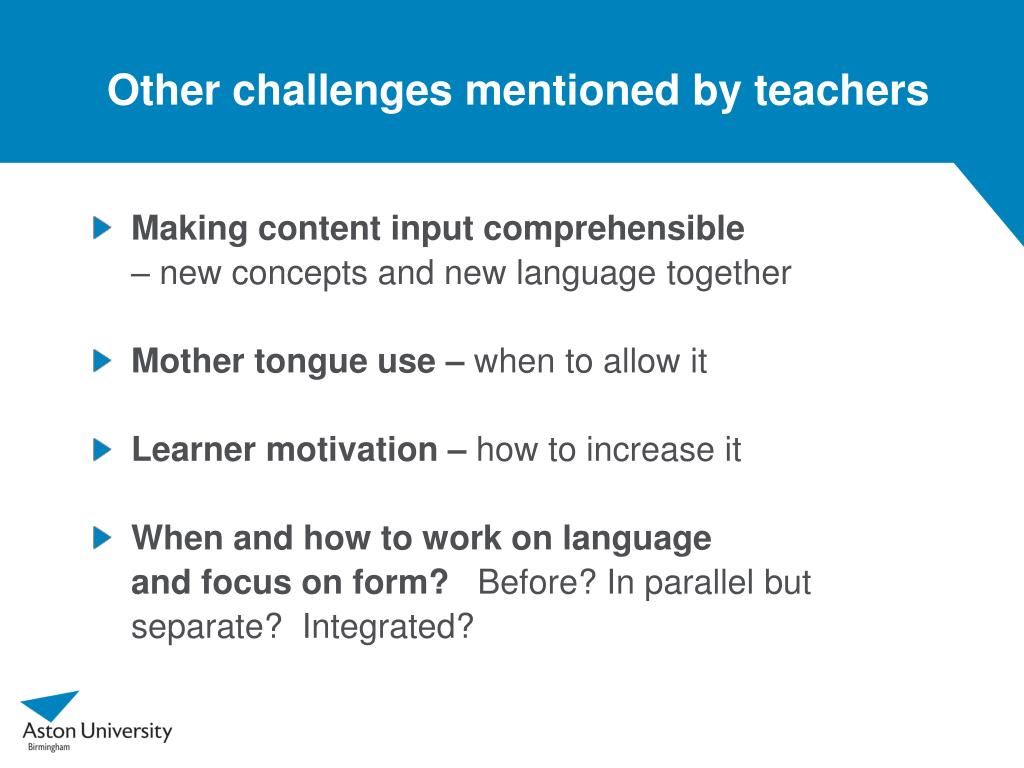 Other challenges mentioned by teachers

Making content input comprehensible
– new concepts and new language together

Mother tongue use – when to allow it

Learner motivation – how to increase it

When and how to work on language and focus on form? Before? In parallel but separate? Integrated?

Aston University
Birmingham